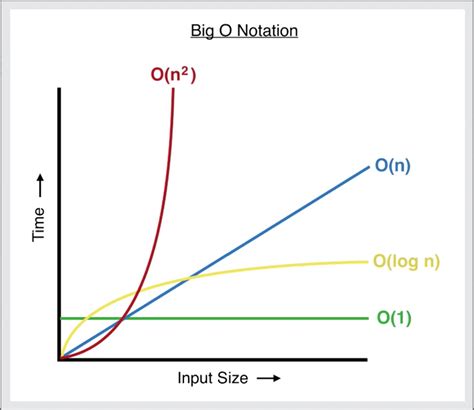 Big O Notation

$O(n^2)$

$O(n)$

Time →

$O(\log n)$

$O(1)$

Input Size →